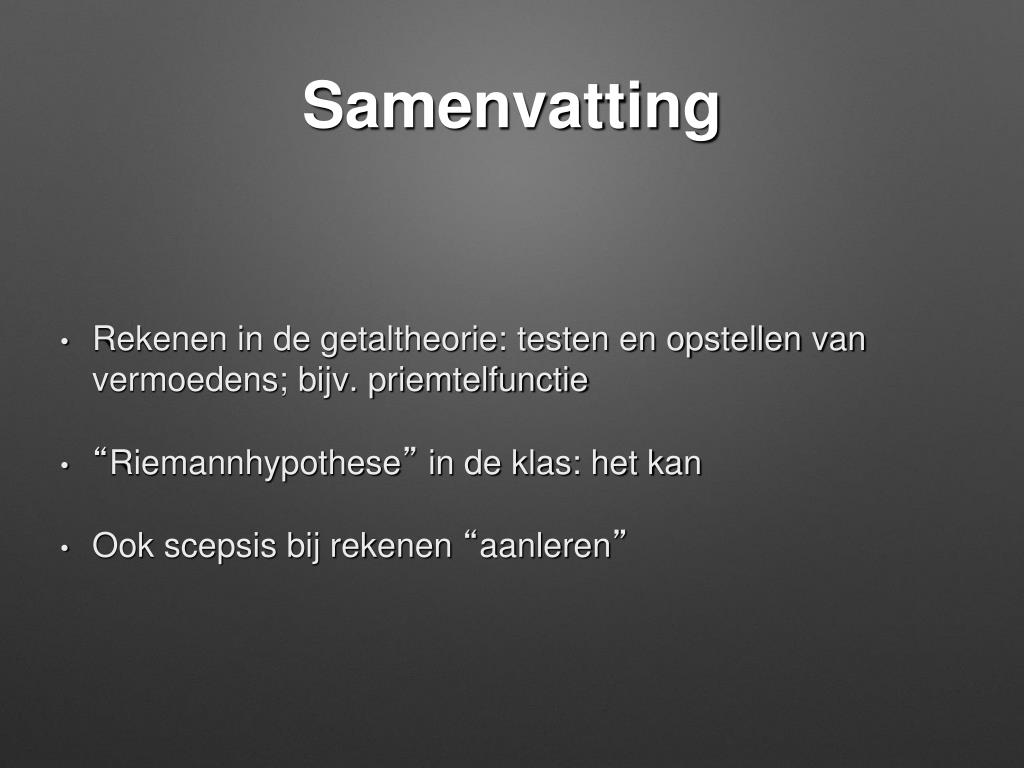 Samenvatting

• Rekenen in de getaltheorie: testen en opstellen van vermoedens; bijv. priemtelfunctie

• “Riemannhypothese” in de klas: het kan

• Ook scepsis bij rekenen “aanleren”